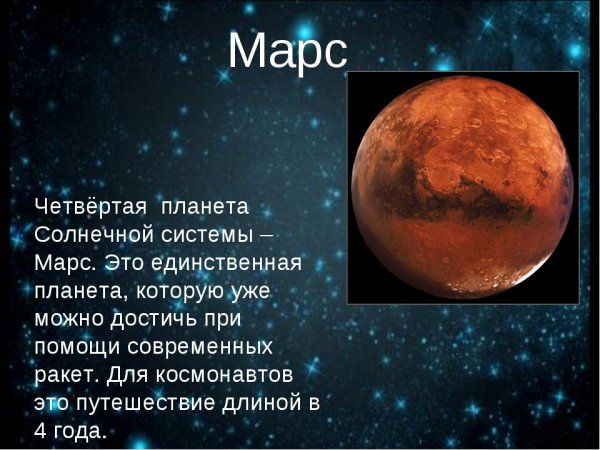 Марс

Четвёртая  планета Солнечной системы – Марс. Это единственная планета, которую уже можно достичь при помощи современных ракет. Для космонавтов это путешествие длиной в 4 года.